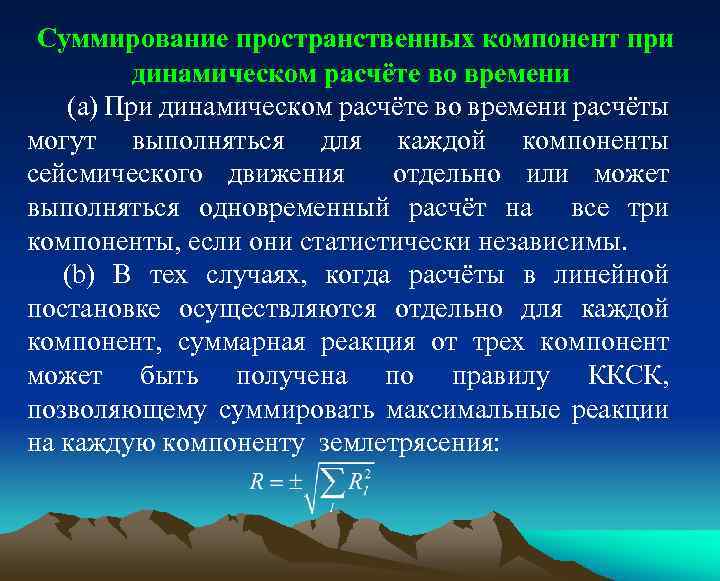 Суммирование пространственных компонент при динамическом расчёте во времени

(a) При динамическом расчёте во времени расчёты могут выполняться для каждой компоненты сейсмического движения отдельно или может выполняться одновременный расчёт на все три компоненты, если они статистически независимы.

(b) В тех случаях, когда расчёты в линейной постановке осуществляются отдельно для каждой компонент, суммарная реакция от трех компонент может быть получена по правилу ККСК, позволяющему суммировать максимальные реакции на каждую компоненту землетрясения:

$R = \pm\sqrt{\sum_{i} R_i^2}$